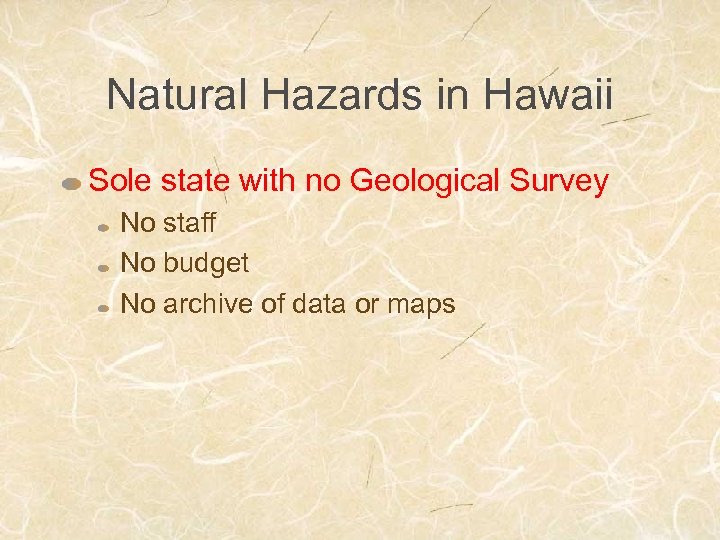 Natural Hazards in Hawaii

Sole state with no Geological Survey

No staff

No budget

No archive of data or maps